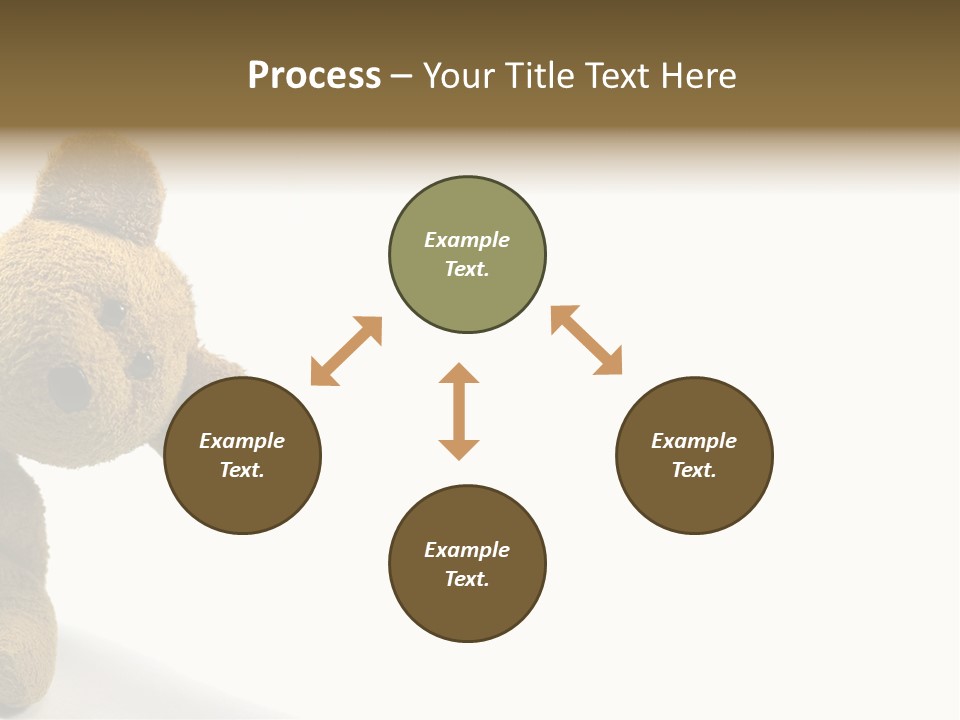 Process – Your Title Text Here

Example Text.

Example Text.

Example Text.

Example Text.